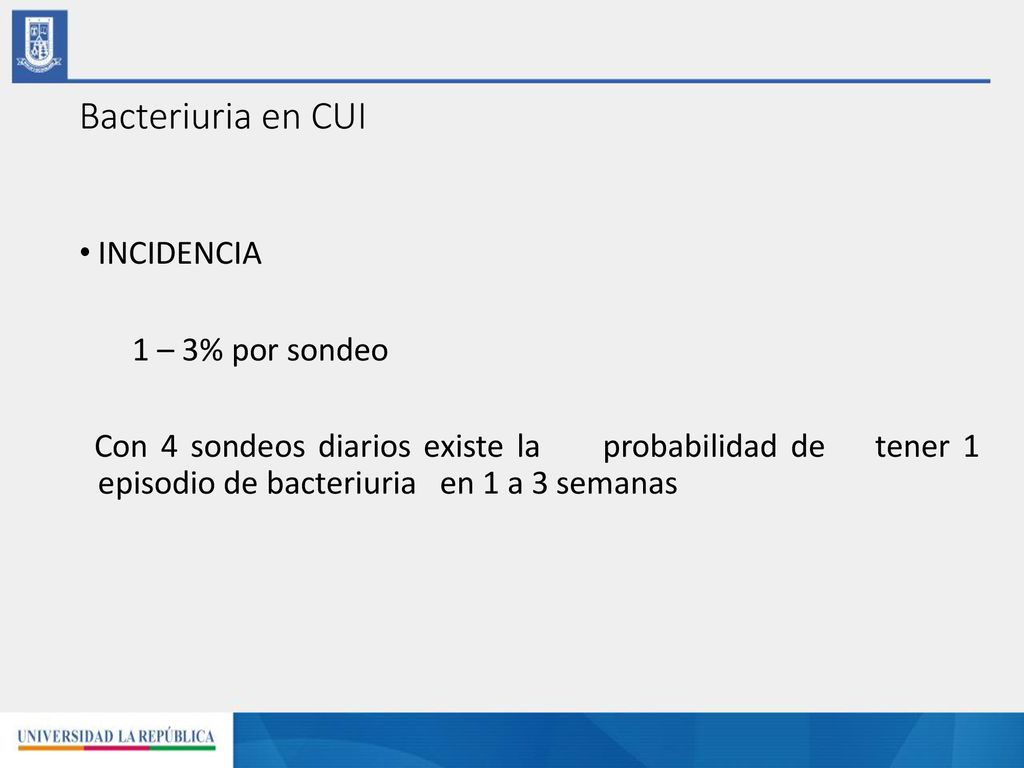 Bacteriuria en CUI

• INCIDENCIA

1 – 3% por sondeo

Con 4 sondeos diarios existe la probabilidad de tener 1 episodio de bacteriuria en 1 a 3 semanas

UNIVERSIDAD LA REPÚBLICA